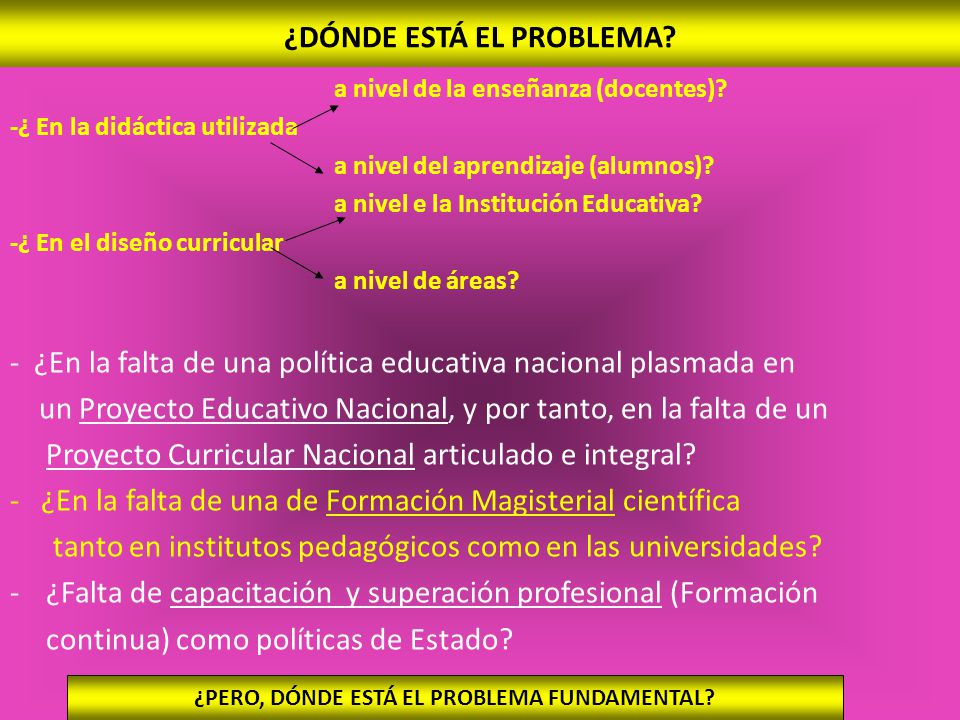 ¿DÓNDE ESTÁ EL PROBLEMA?

a nivel de la enseñanza (docentes)?

-¿ En la didáctica utilizada

a nivel del aprendizaje (alumnos)?

a nivel e la Institución Educativa?

-¿ En el diseño curricular

a nivel de áreas?

- ¿En la falta de una política educativa nacional plasmada en un Proyecto Educativo Nacional, y por tanto, en la falta de un Proyecto Curricular Nacional articulado e integral?

- ¿En la falta de una de Formación Magisterial científica tanto en institutos pedagógicos como en las universidades?

- ¿Falta de capacitación y superación profesional (Formación continua) como políticas de Estado?

¿PERO, DÓNDE ESTÁ EL PROBLEMA FUNDAMENTAL?